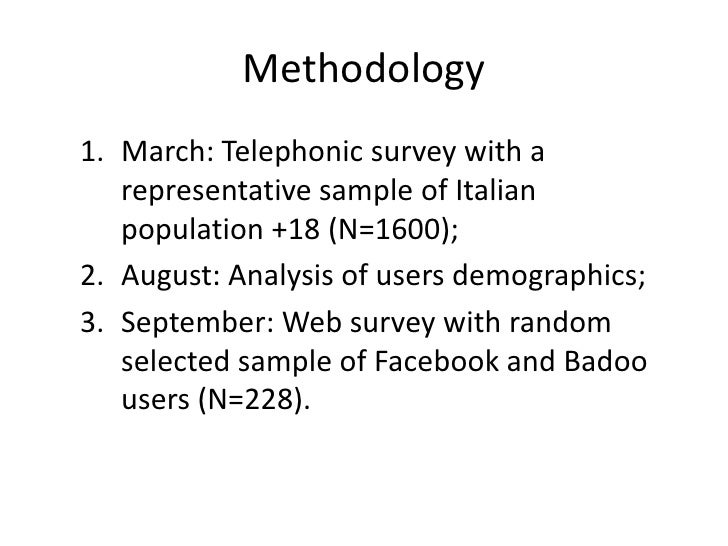 Methodology

1. March: Telephonic survey with a representative sample of Italian population +18 (N=1600);
2. August: Analysis of users demographics;
3. September: Web survey with random selected sample of Facebook and Badoo users (N=228).